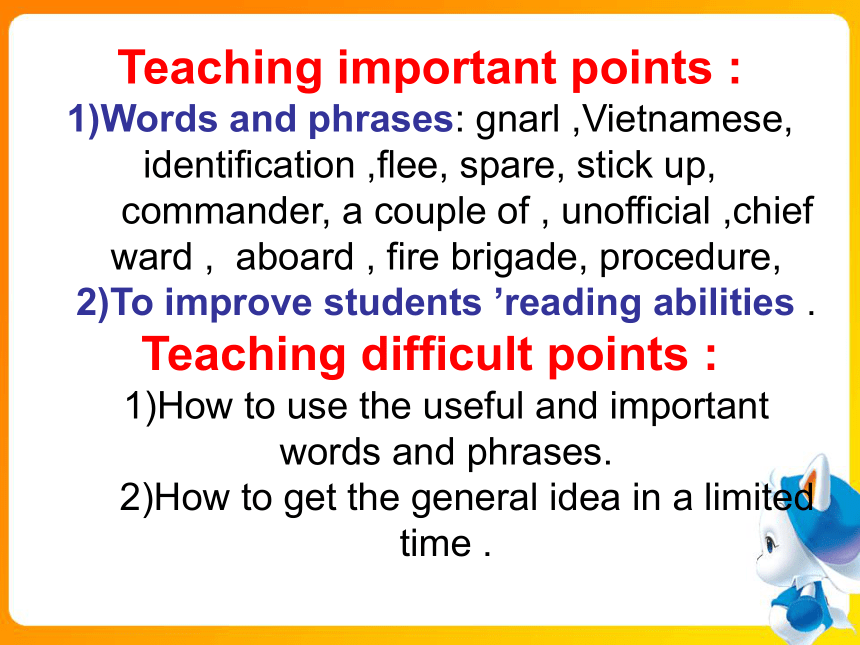 Teaching important points :
1)Words and phrases: gnarl ,Vietnamese, identification ,flee, spare, stick up, commander, a couple of , unofficial ,chief ward , aboard , fire brigade, procedure,
2)To improve students ’reading abilities .
Teaching difficult points :
1)How to use the useful and important words and phrases.
2)How to get the general idea in a limited time .